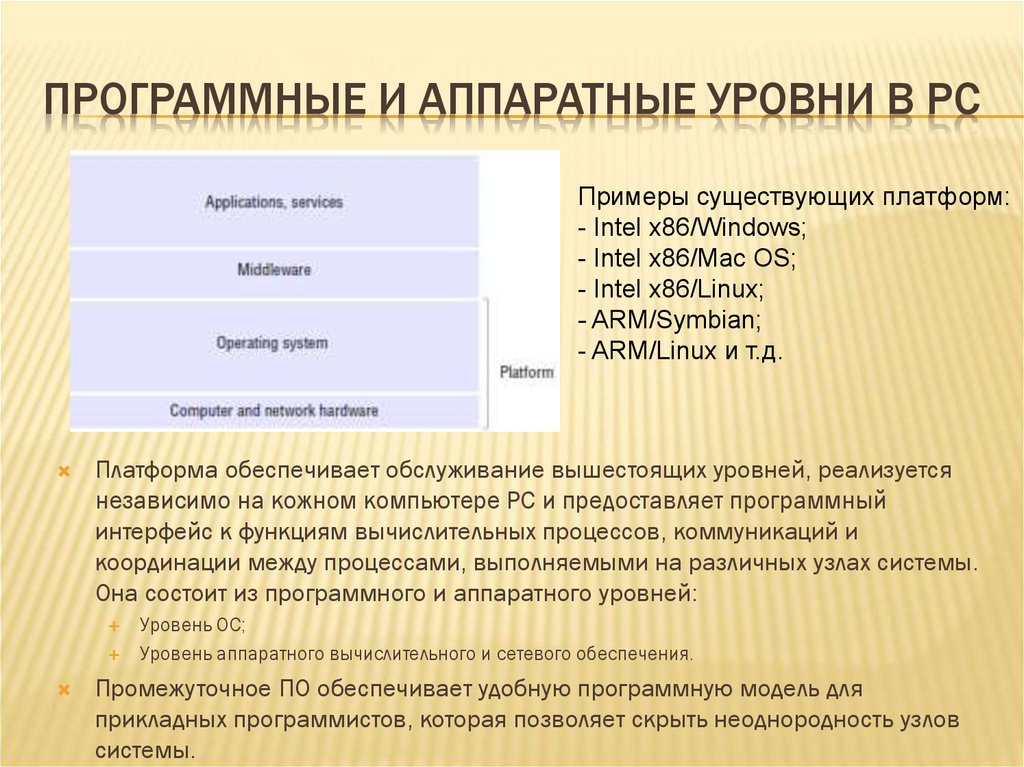 ПРОГРАММНЫЕ И АППАРАТНЫЕ УРОВНИ В РС

Applications, services

Middleware

Operating system

Computer and network hardware

Platform

Примеры существующих платформ:
- Intel x86/Windows;
- Intel x86/Mac OS;
- Intel x86/Linux;
- ARM/Symbian;
- ARM/Linux и т.д.

Платформа обеспечивает обслуживание вышестоящих уровней, реализуется независимо на кожном компьютере РС и предоставляет программный интерфейс к функциям вычислительных процессов, коммуникаций и координации между процессами, выполняемыми на различных узлах системы. Она состоит из программного и аппаратного уровней:

Уровень ОС;

Уровень аппаратного вычислительного и сетевого обеспечения.

Промежуточное ПО обеспечивает удобную программную модель для прикладных программистов, которая позволяет скрыть неоднородность узлов системы.